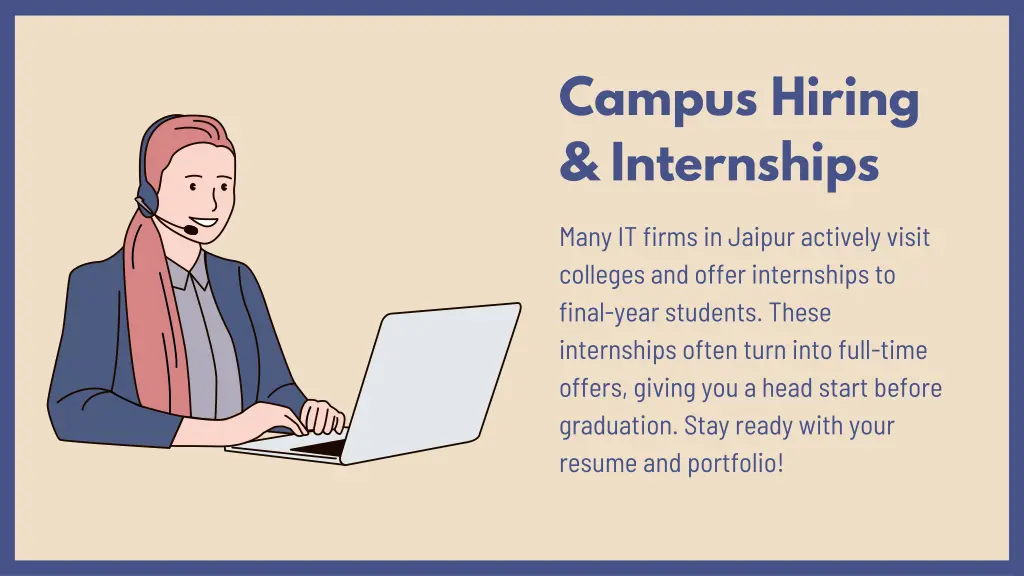 Campus Hiring & Internships

Many IT firms in Jaipur actively visit colleges and offer internships to final-year students. These internships often turn into full-time offers, giving you a head start before graduation. Stay ready with your resume and portfolio!